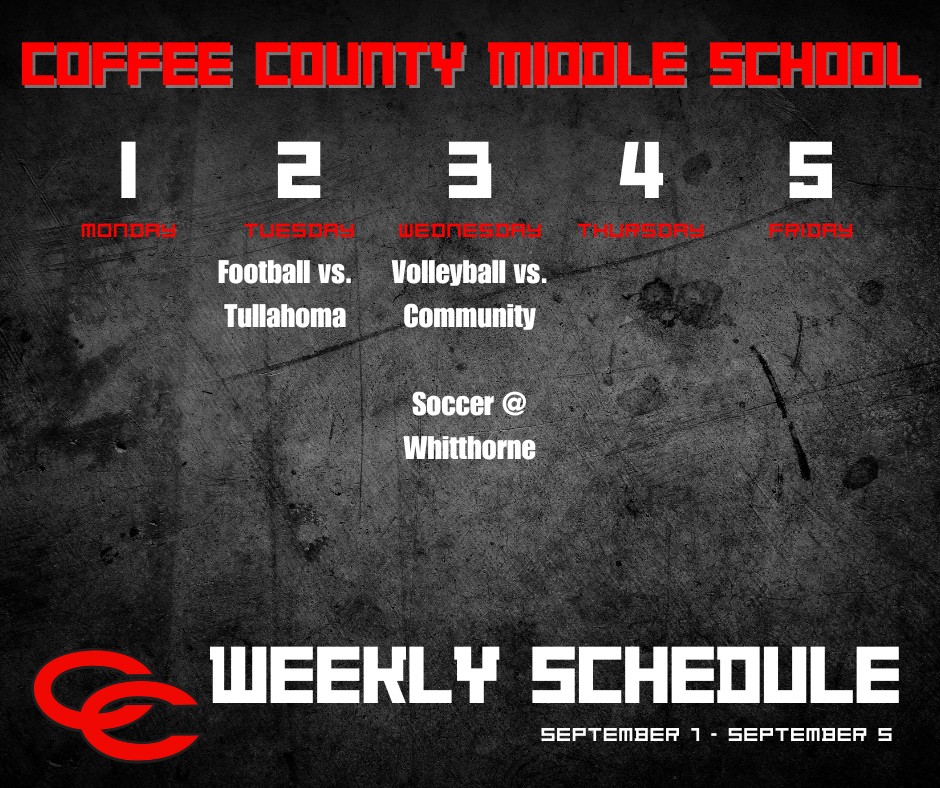 COFFEE COUNTY MIDDLE SCHOOL

1
MONDAY

2
TUESDAY
Football vs. Tullahoma

3
WEDNESDAY
Volleyball vs. Community

Soccer @ Whitthorne

4
THURSDAY

5
FRIDAY

CC

WEEKLY SCHEDULE

SEPTEMBER 1 - SEPTEMBER 5